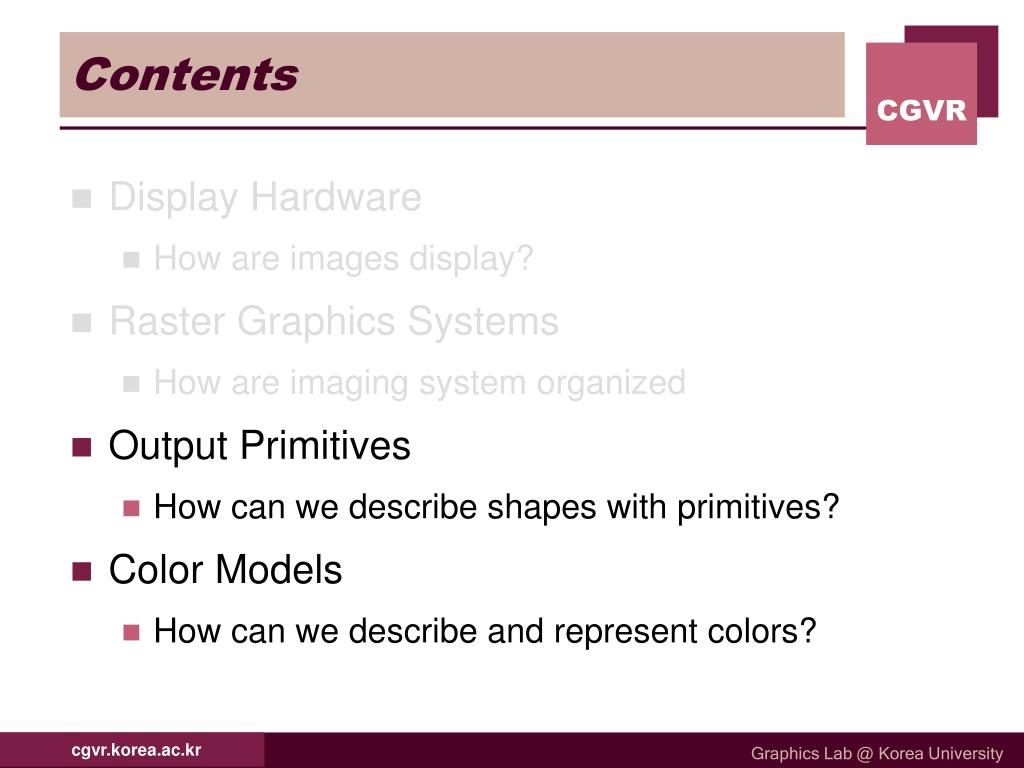 Contents

CGVR

Display Hardware

How are images display?

Raster Graphics Systems

How are imaging system organized

Output Primitives

How can we describe shapes with primitives?

Color Models

How can we describe and represent colors?

cgvr.korea.ac.kr

Graphics Lab @ Korea University